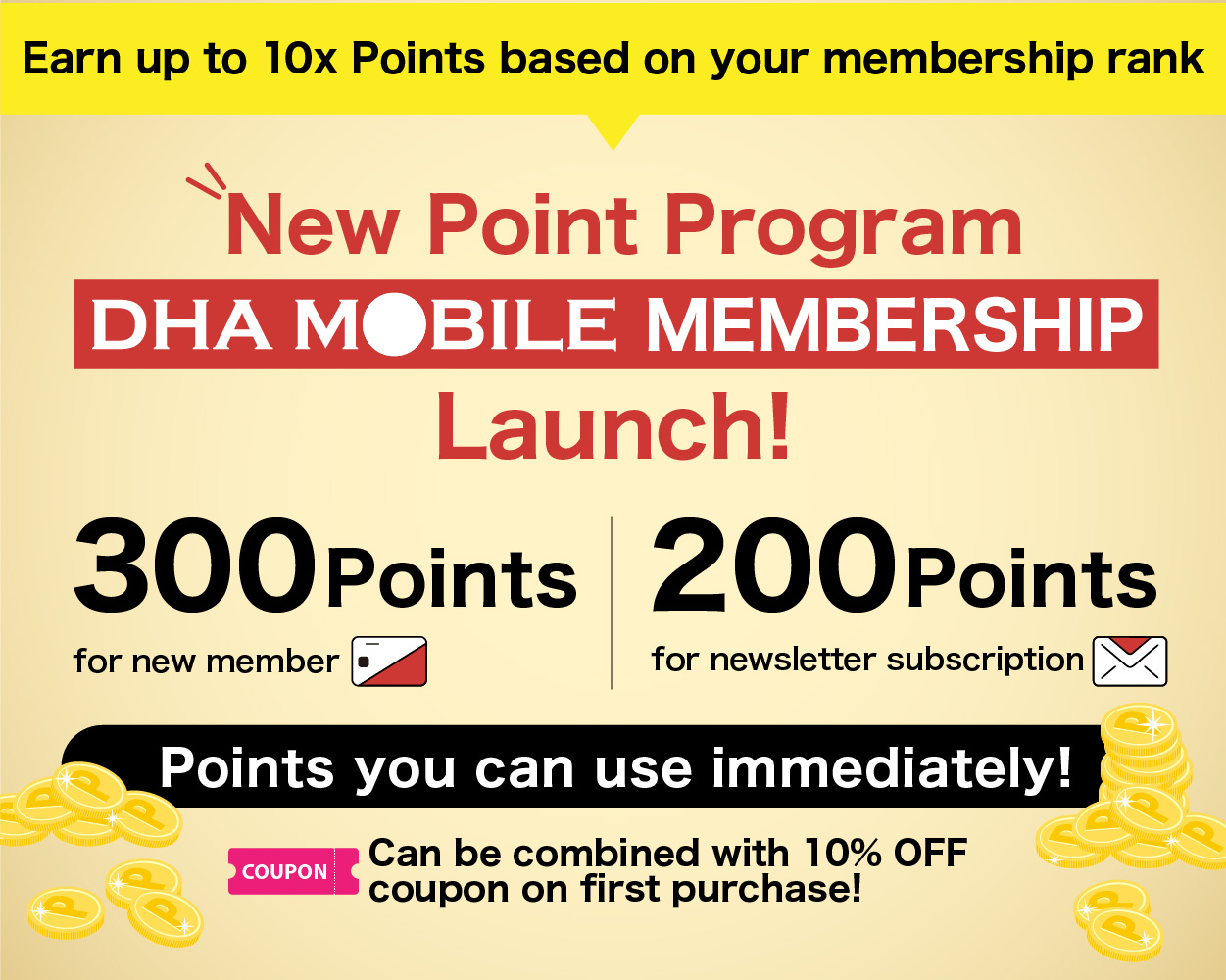 Earn up to 10x Points based on your membership rank

New Point Program

DHA MOBILE MEMBERSHIP

Launch!

300 Points
for new member

200 Points
for newsletter subscription

Points you can use immediately!

COUPON Can be combined with 10% OFF coupon on first purchase!